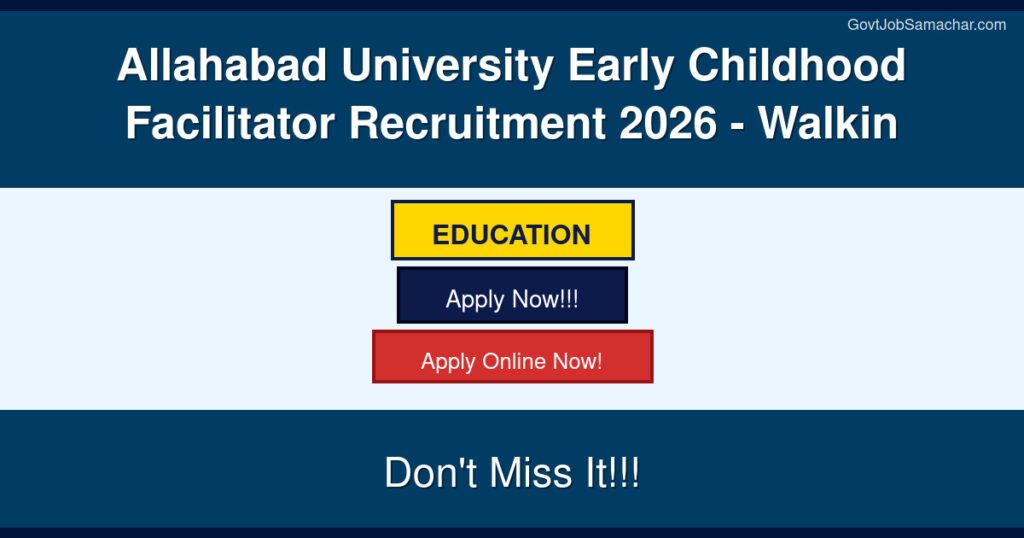 GovtJobSamachar.com

Allahabad University Early Childhood Facilitator Recruitment 2026 - Walkin

EDUCATION

Apply Now!!!

Apply Online Now!

Don't Miss It!!!